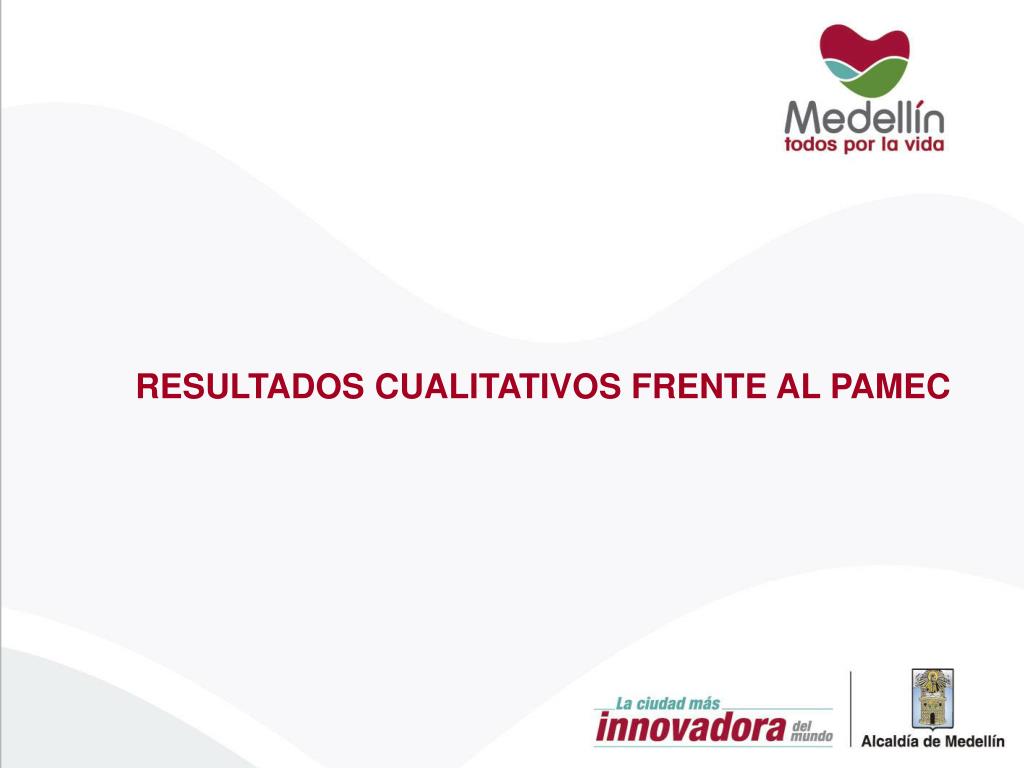 Medellín
todos por la vida

RESULTADOS CUALITATIVOS FRENTE AL PAMEC

La ciudad más
innovadora del mundo

Alcaldía de Medellín